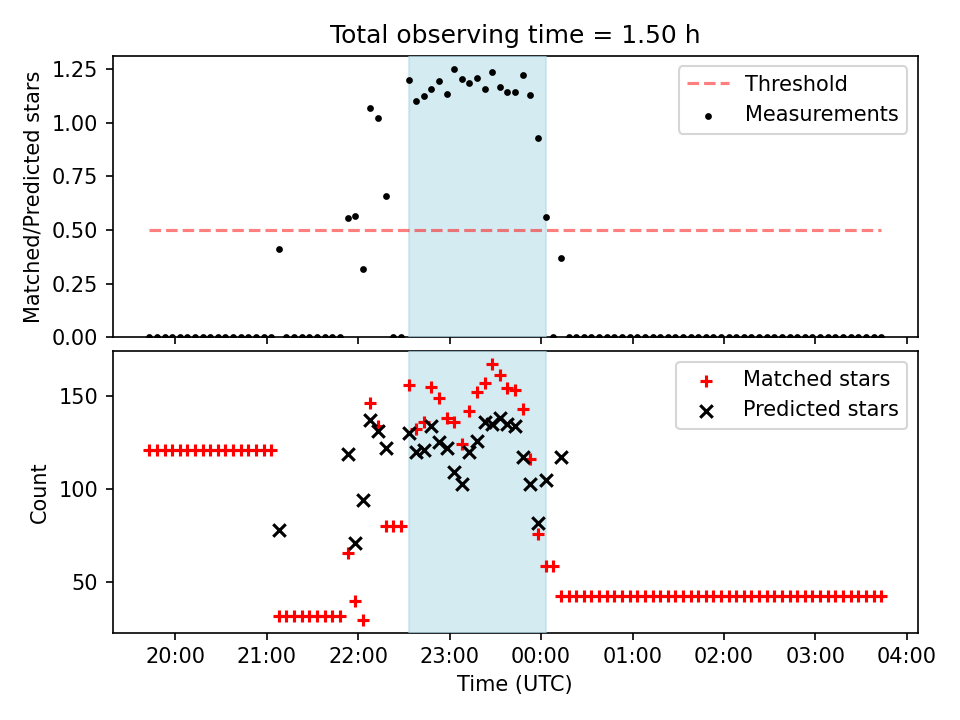 Total observing time = 1.50 h

Matched/Predicted stars

1.25
1.00
0.75
0.50
0.25
0.00

Threshold
Measurements

Count

150
100
50

Matched stars
Predicted stars

20:00
21:00
22:00
23:00
00:00
01:00
02:00
03:00
04:00

Time (UTC)